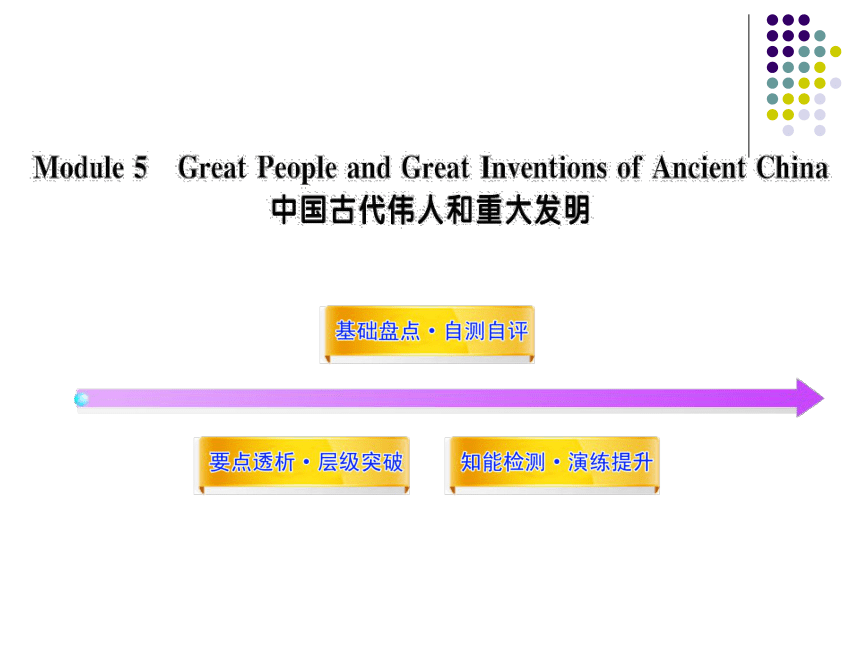 Module 5 Great People and Great Inventions of Ancient China
中国古代伟人和重大发明

基础盘点·自测自评

要点透析·层级突破

知能检测·演练提升